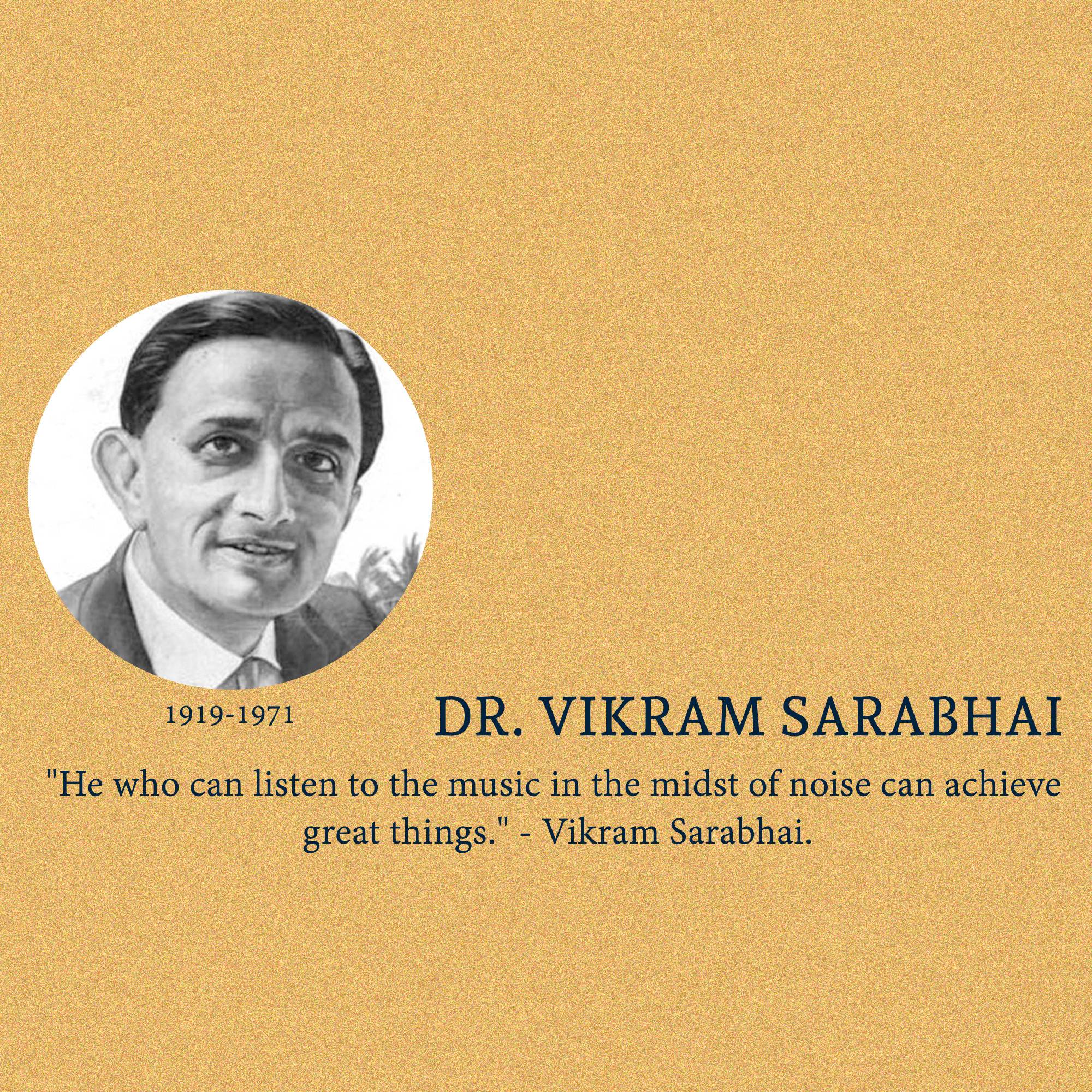 1919-1971

DR. VIKRAM SARABHAI

"He who can listen to the music in the midst of noise can achieve great things." - Vikram Sarabhai.